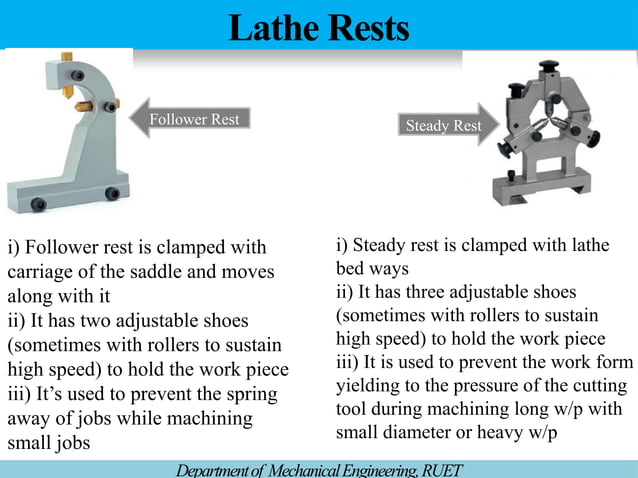 Lathe Rests

Follower Rest

Steady Rest

i) Follower rest is clamped with carriage of the saddle and moves along with it
ii) It has two adjustable shoes (sometimes with rollers to sustain high speed) to hold the work piece
iii) It's used to prevent the spring away of jobs while machining small jobs

i) Steady rest is clamped with lathe bed ways
ii) It has three adjustable shoes (sometimes with rollers to sustain high speed) to hold the work piece
iii) It is used to prevent the work form yielding to the pressure of the cutting tool during machining long w/p with small diameter or heavy w/p

Department of Mechanical Engineering, RUET